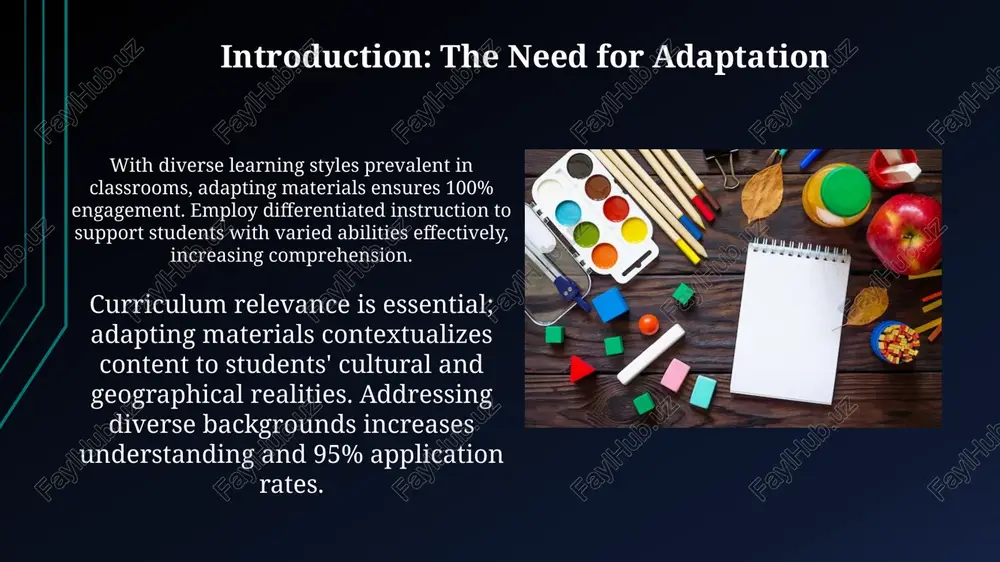 Introduction: The Need for Adaptation

With diverse learning styles prevalent in classrooms, adapting materials ensures 100% engagement. Employ differentiated instruction to support students with varied abilities effectively, increasing comprehension.

Curriculum relevance is essential; adapting materials contextualizes content to students' cultural and geographical realities. Addressing diverse backgrounds increases understanding and 95% application rates.

FaylHub.uz